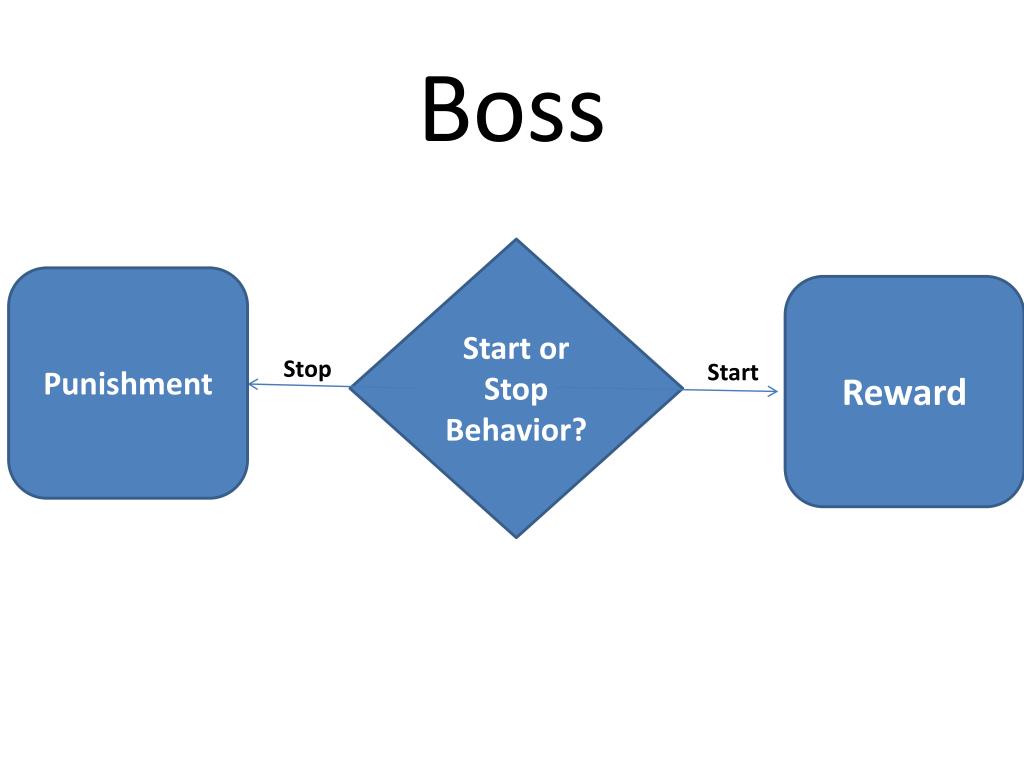 Boss

Punishment

Stop

Start or Stop Behavior?

Start

Reward